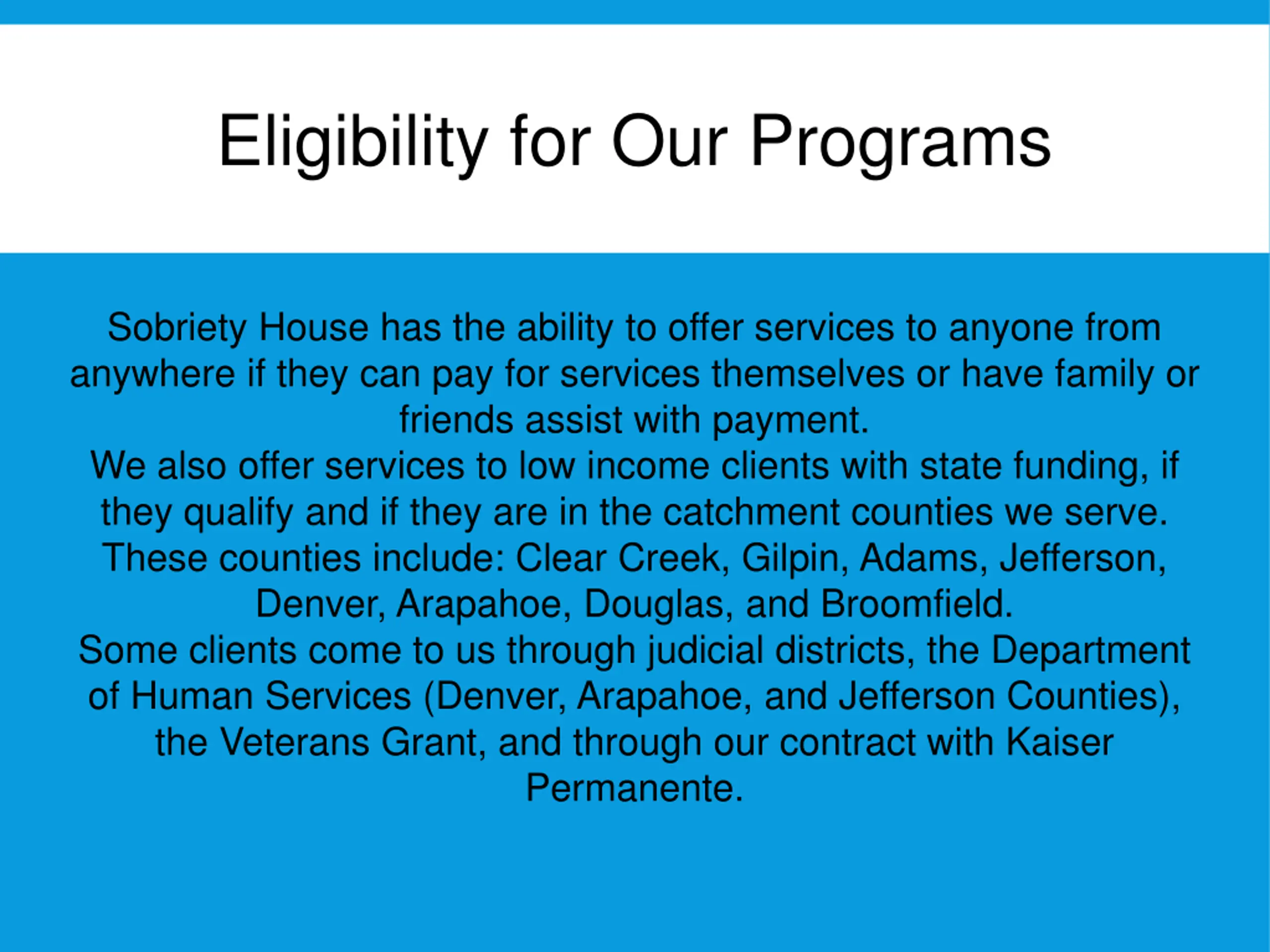 Eligibility for Our Programs

Sobriety House has the ability to offer services to anyone from anywhere if they can pay for services themselves or have family or friends assist with payment.
We also offer services to low income clients with state funding, if they qualify and if they are in the catchment counties we serve. These counties include: Clear Creek, Gilpin, Adams, Jefferson, Denver, Arapahoe, Douglas, and Broomfield.
Some clients come to us through judicial districts, the Department of Human Services (Denver, Arapahoe, and Jefferson Counties), the Veterans Grant, and through our contract with Kaiser Permanente.